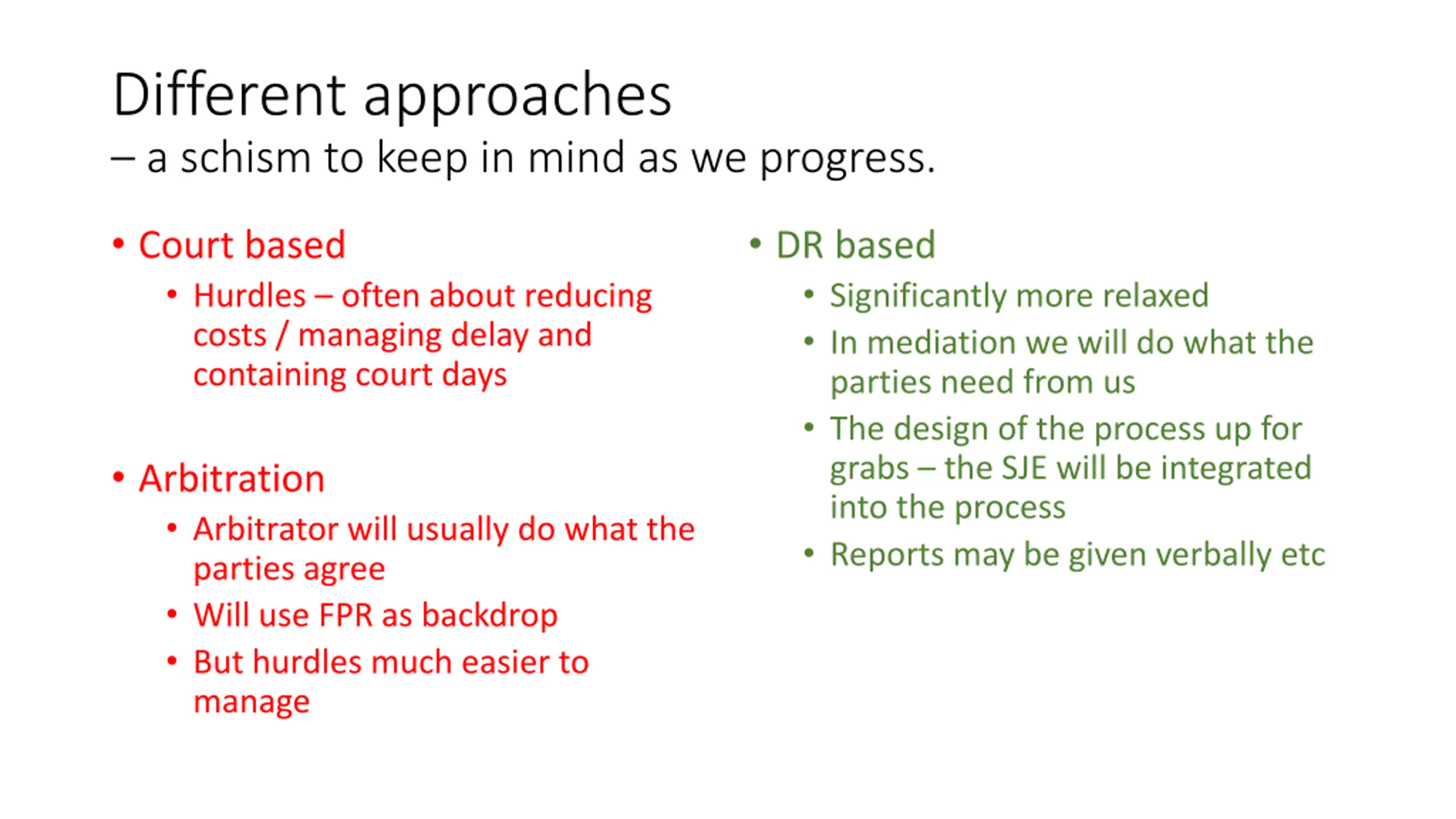 Different approaches
– a schism to keep in mind as we progress.

• Court based
  • Hurdles – often about reducing costs / managing delay and containing court days

• Arbitration
  • Arbitrator will usually do what the parties agree
  • Will use FPR as backdrop
  • But hurdles much easier to manage

• DR based
  • Significantly more relaxed
  • In mediation we will do what the parties need from us
  • The design of the process up for grabs – the SJE will be integrated into the process
  • Reports may be given verbally etc